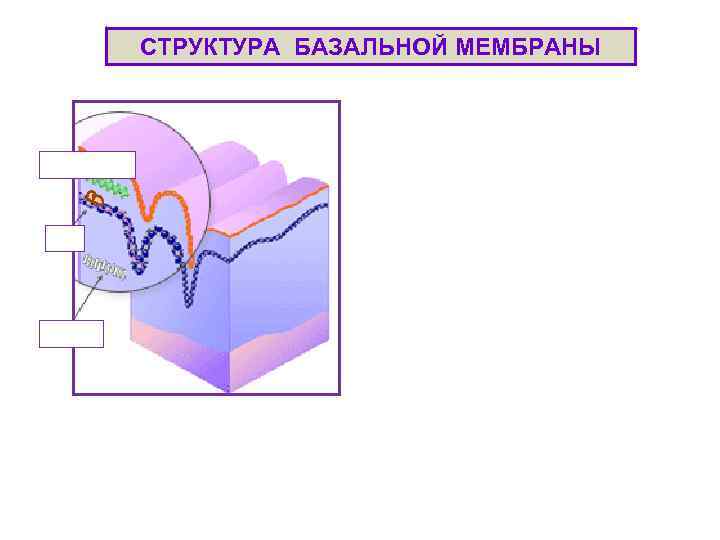 СТРУКТУРА БАЗАЛЬНОЙ МЕМБРАНЫ